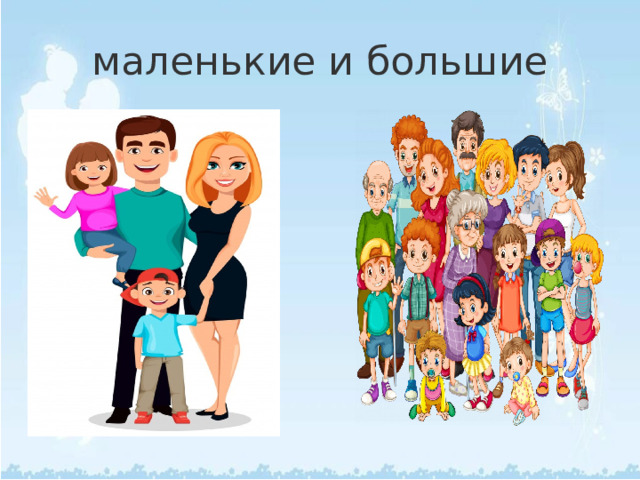 маленькие и большие